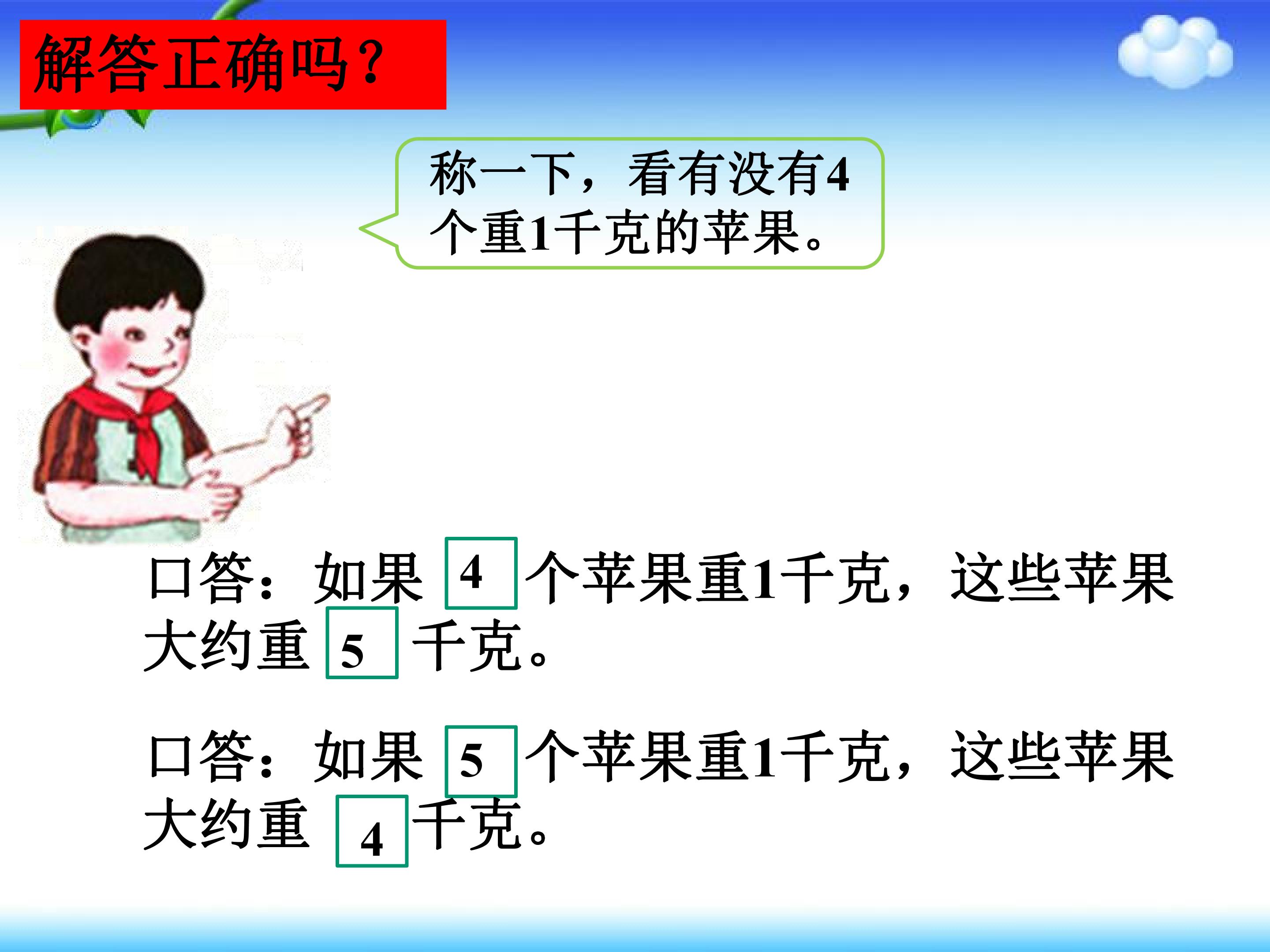 解答正确吗?

称一下,看有没有4个重1千克的苹果。

口答:如果4个苹果重1千克,这些苹果大约重5千克。

口答:如果5个苹果重1千克,这些苹果大约重4千克。